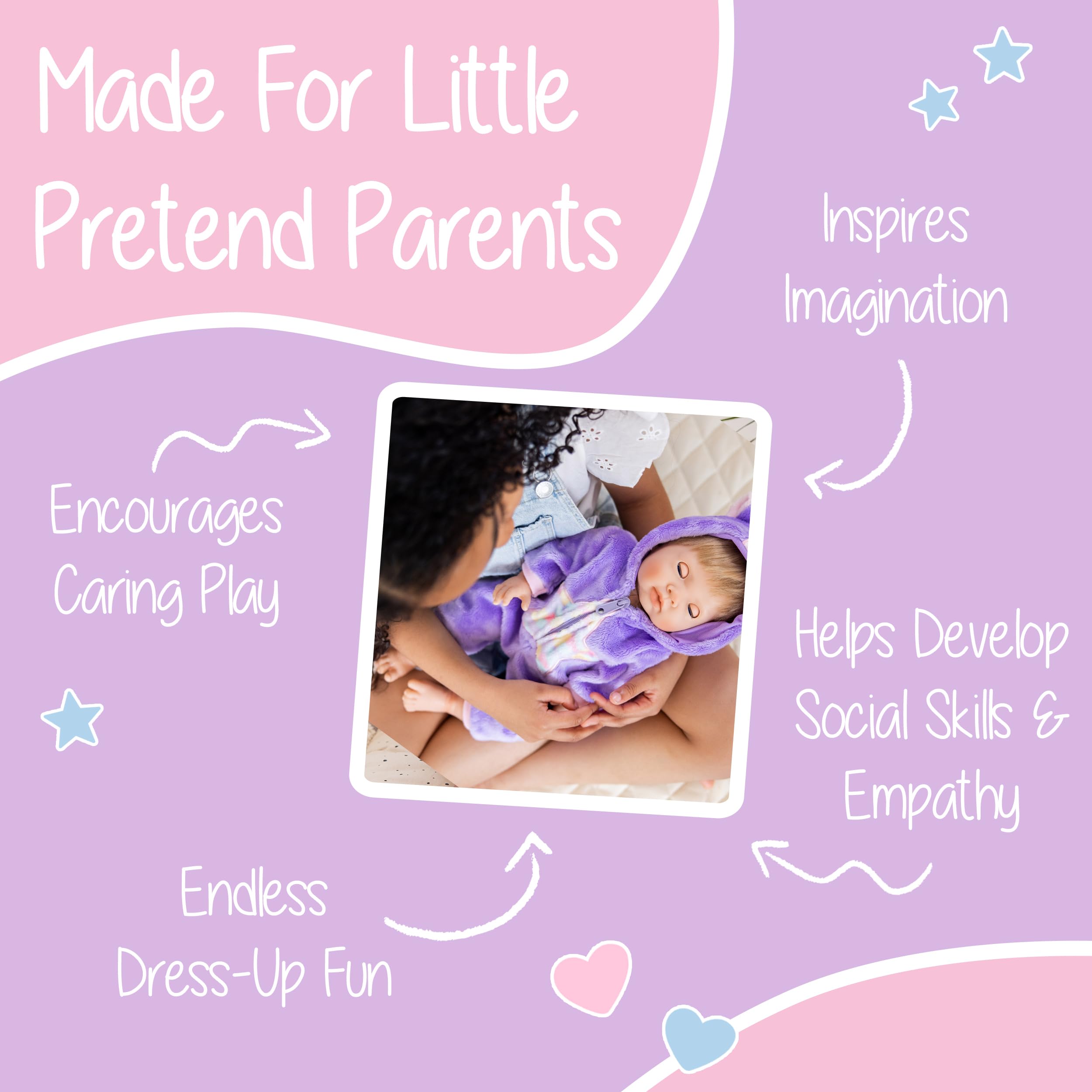 Made For Little Pretend Parents

Inspires Imagination

Encourages Caring Play

Helps Develop Social Skills & Empathy

Endless Dress-Up Fun